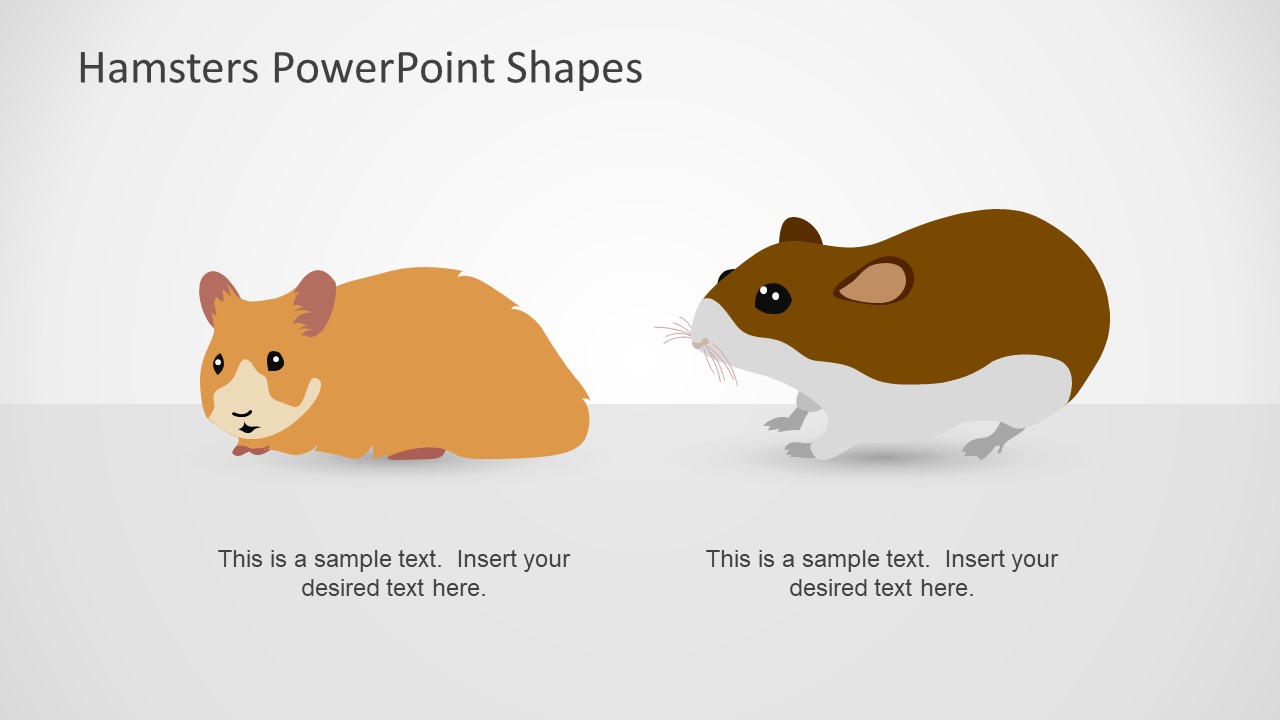 Hamsters PowerPoint Shapes

This is a sample text.  Insert your desired text here.

This is a sample text.  Insert your desired text here.